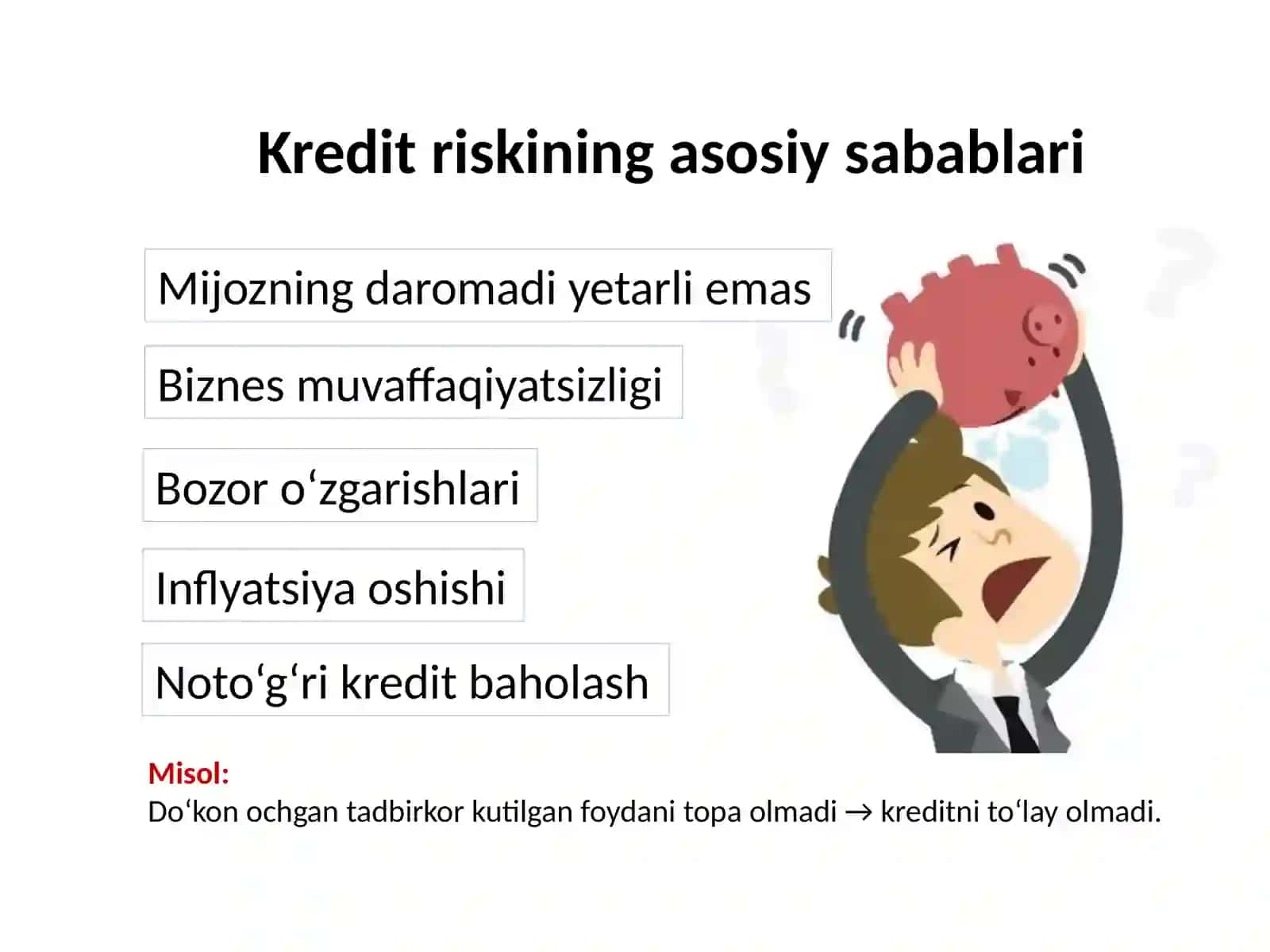 Kredit riskining asosiy sabablari

Mijozning daromadi yetarli emas

Biznes muvaffaqiyatsizligi

Bozor o‘zgarishlari

Inflyatsiya oshishi

Noto‘g‘ri kredit baholash

Misol:
Do‘kon ochgan tadbirkor kutilgan foydani topa olmadi → kreditni to‘lay olmadi.